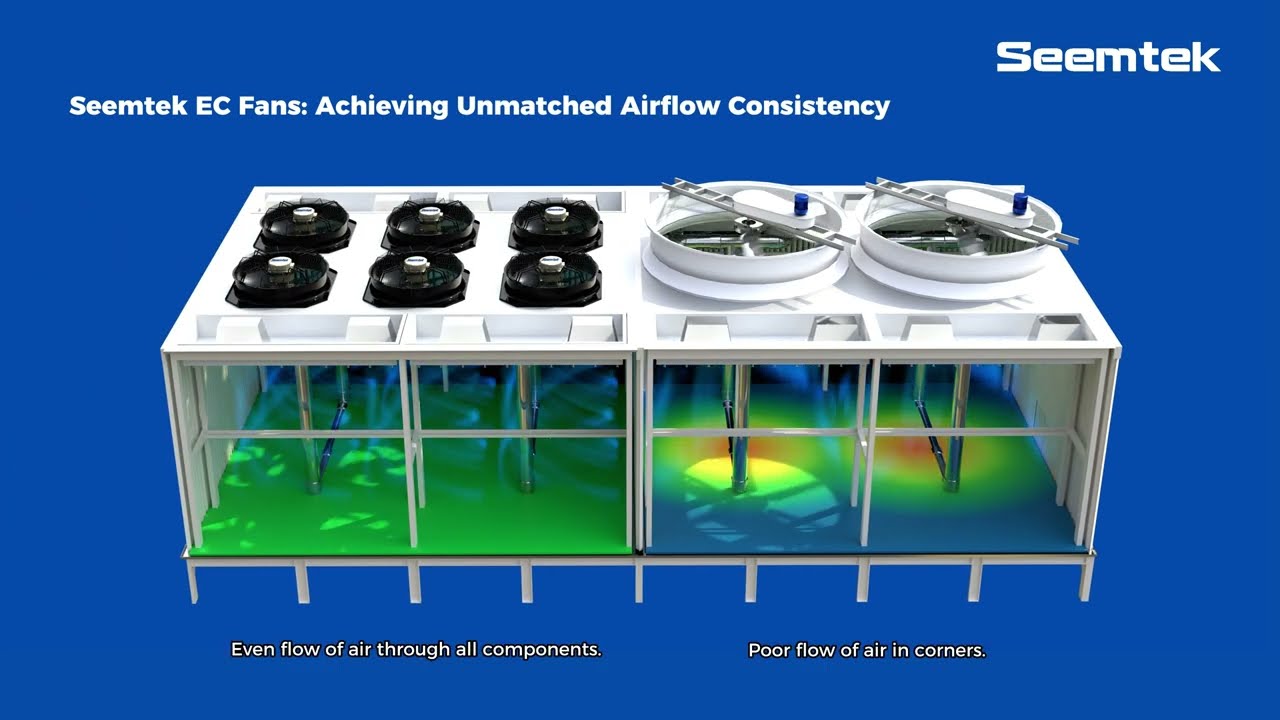 Seemtek

Seemtek EC Fans: Achieving Unmatched Airflow Consistency

Even flow of air through all components.

Poor flow of air in corners.